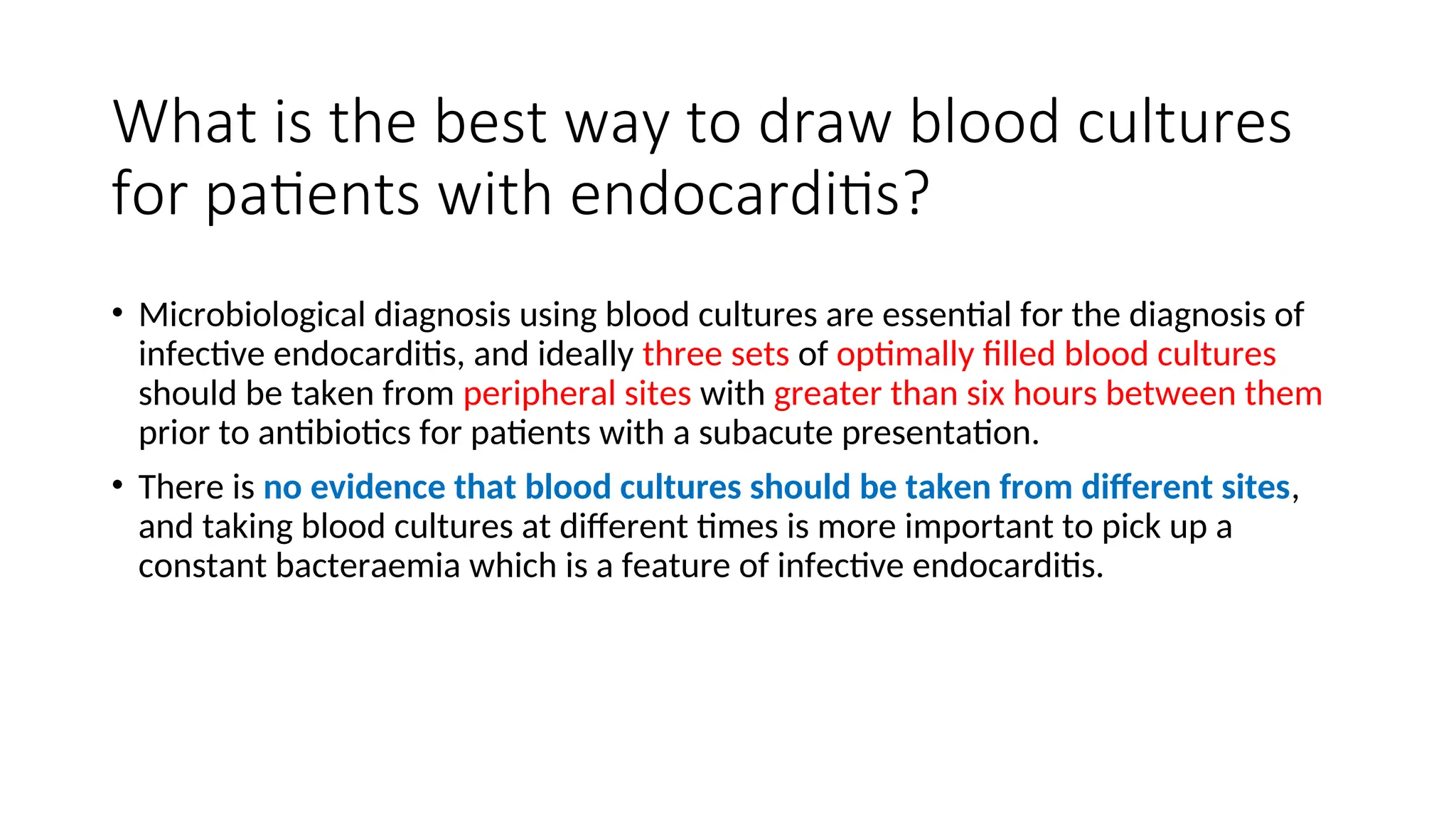 What is the best way to draw blood cultures for patients with endocarditis?

• Microbiological diagnosis using blood cultures are essential for the diagnosis of infective endocarditis, and ideally three sets of optimally filled blood cultures should be taken from peripheral sites with greater than six hours between them prior to antibiotics for patients with a subacute presentation.

• There is no evidence that blood cultures should be taken from different sites, and taking blood cultures at different times is more important to pick up a constant bacteraemia which is a feature of infective endocarditis.